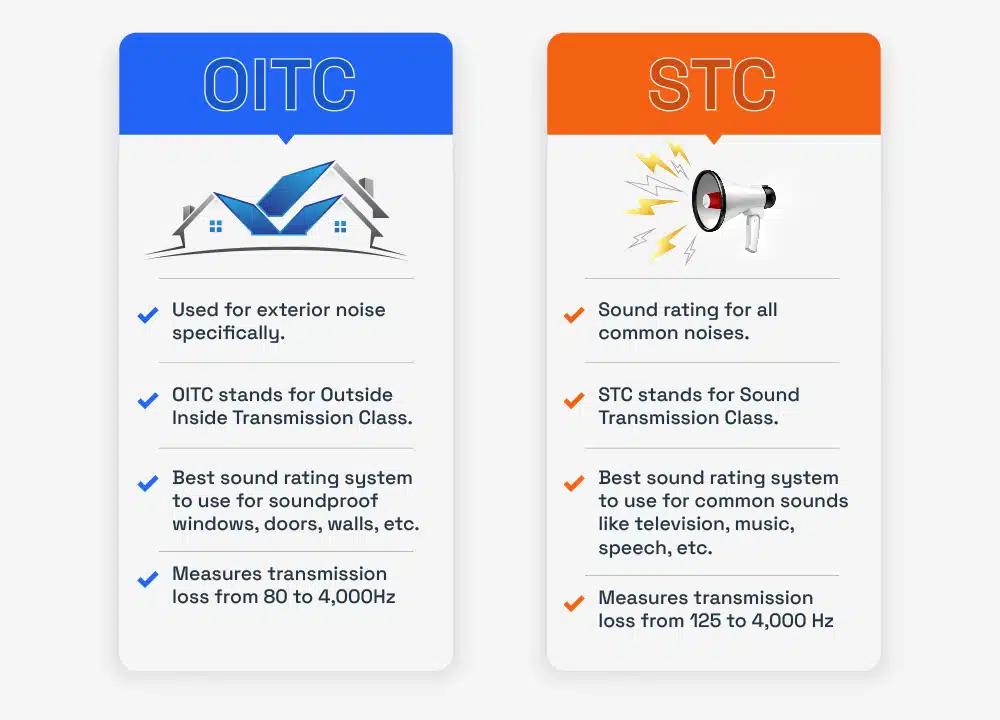 OITC

Used for exterior noise specifically.

OITC stands for Outside Inside Transmission Class.

Best sound rating system to use for soundproof windows, doors, walls, etc.

Measures transmission loss from 80 to 4,000Hz

STC

Sound rating for all common noises.

STC stands for Sound Transmission Class.

Best sound rating system to use for common sounds like television, music, speech, etc.

Measures transmission loss from 125 to 4,000 Hz